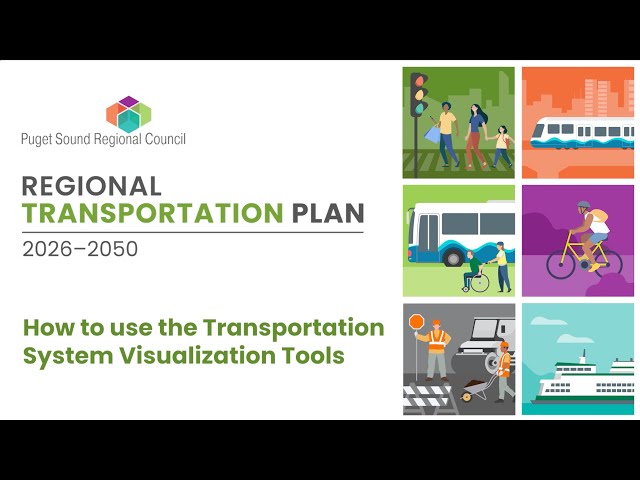 Puget Sound Regional Council

REGIONAL
TRANSPORTATION PLAN
2026–2050

How to use the Transportation System Visualization Tools